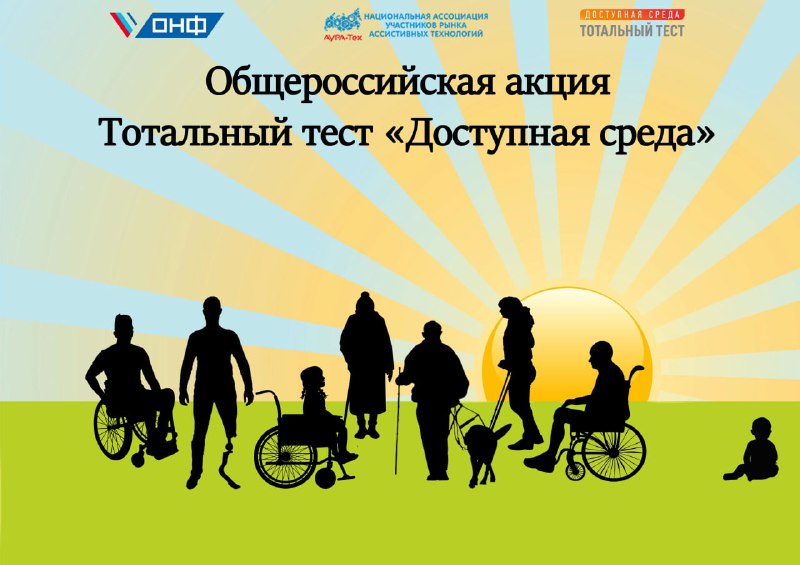 ОНФ

АУРА-Тех
НАЦИОНАЛЬНАЯ АССОЦИАЦИЯ УЧАСТНИКОВ РЫНКА АССИСТИВНЫХ ТЕХНОЛОГИЙ

ДОСТУПНАЯ СРЕДА
ТОТАЛЬНЫЙ ТЕСТ

Общероссийская акция
Тотальный тест «Доступная среда»